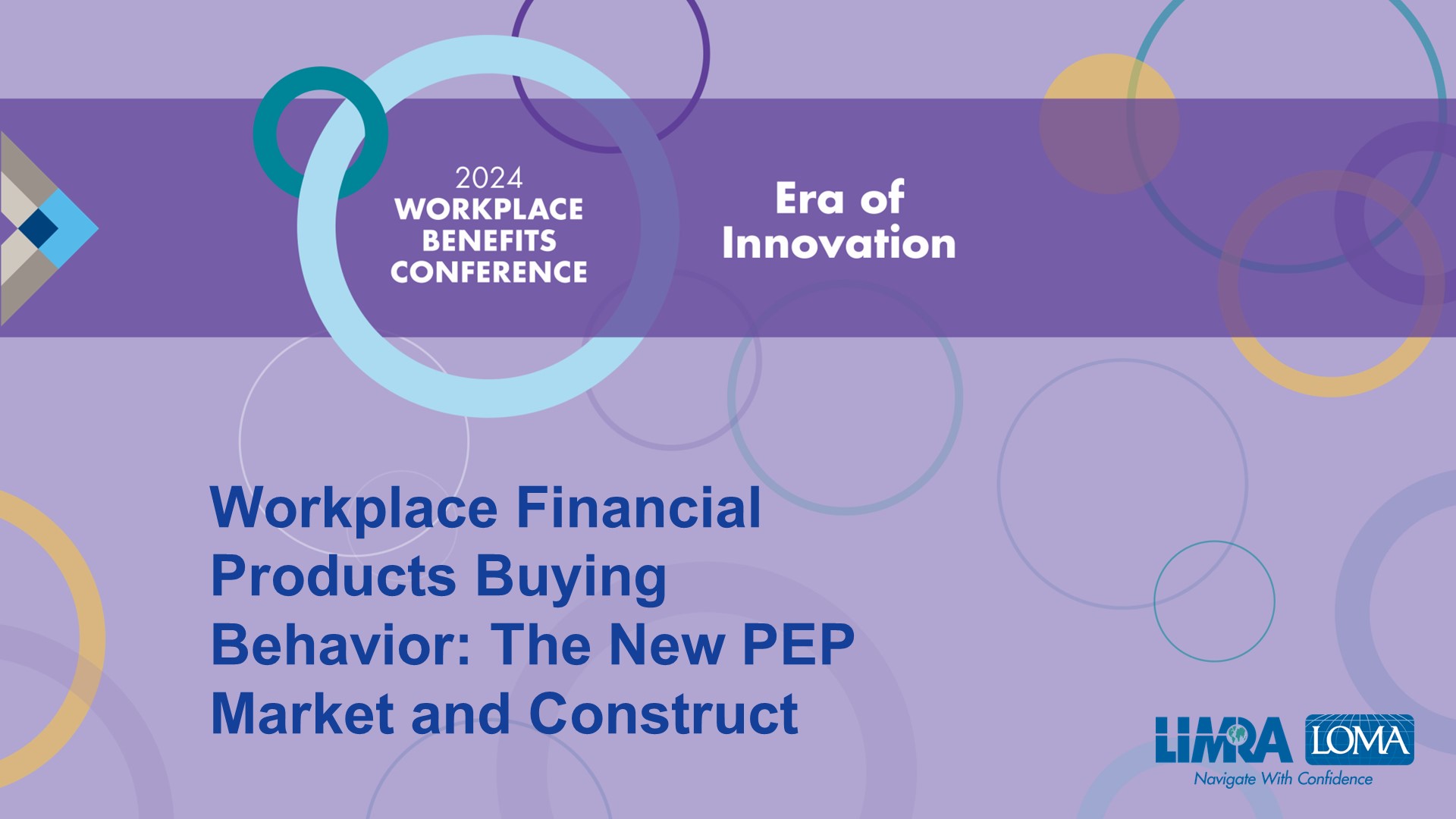 2024
WORKPLACE
BENEFITS
CONFERENCE

Era of
Innovation

Workplace Financial Products Buying Behavior: The New PEP Market and Construct

LIMRA LOMA
Navigate With Confidence